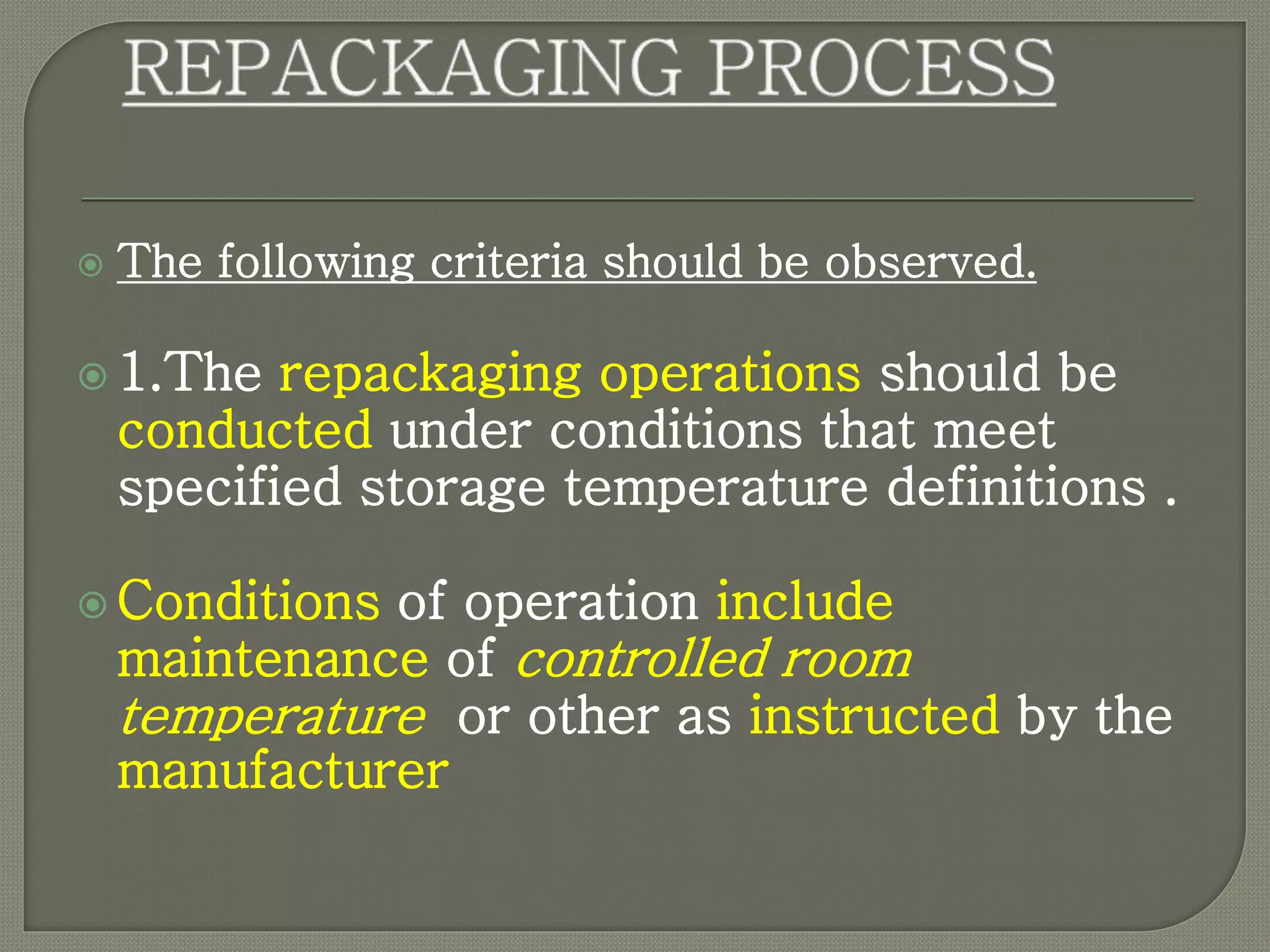 REPACKAGING PROCESS

The following criteria should be observed.

1.The repackaging operations should be conducted under conditions that meet specified storage temperature definitions .

Conditions of operation include maintenance of controlled room temperature or other as instructed by the manufacturer